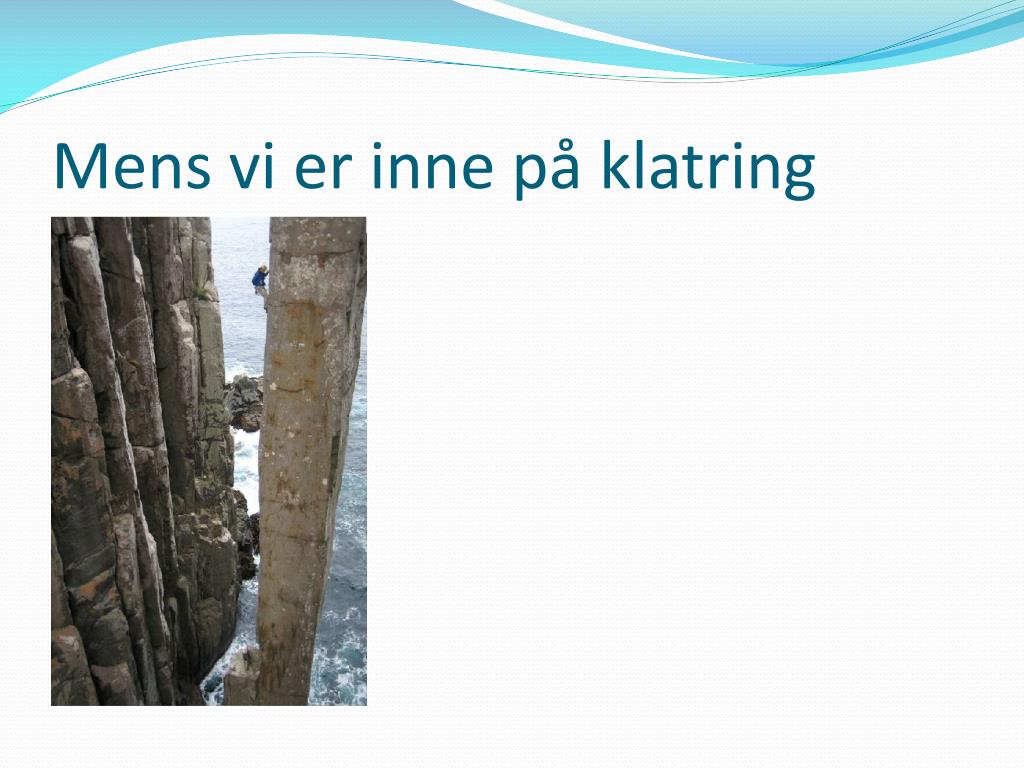 Mens vi er inne på klatring